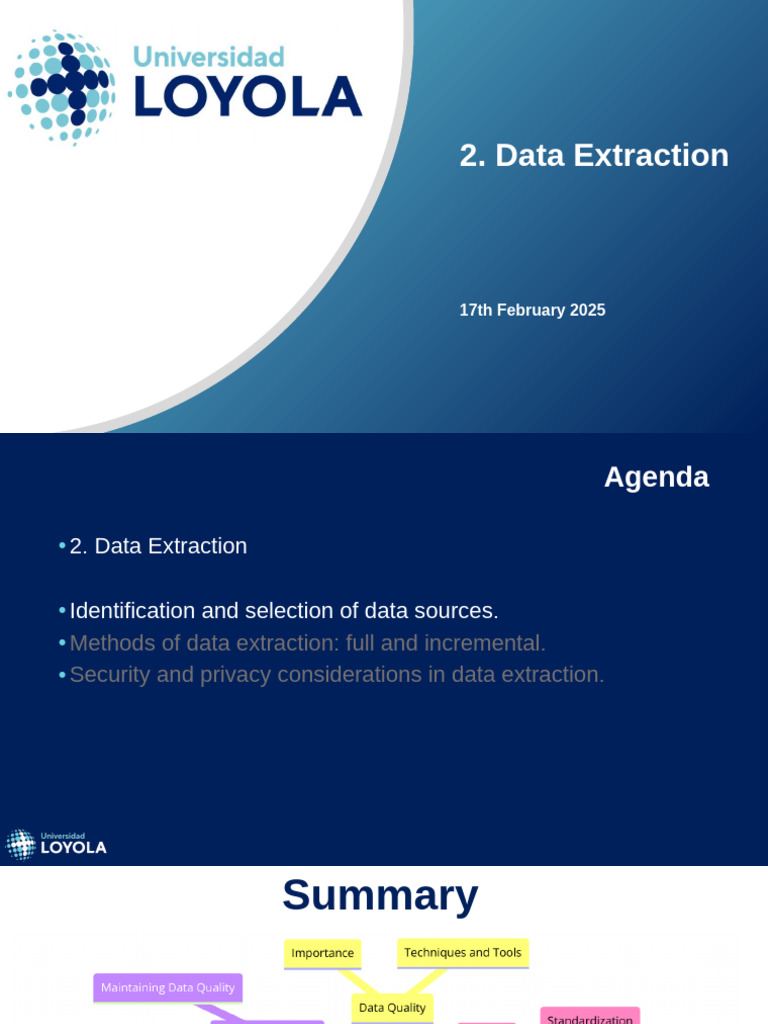 Universidad LOYOLA

2. Data Extraction

17th February 2025

Agenda

• 2. Data Extraction

• Identification and selection of data sources.
• Methods of data extraction: full and incremental.
• Security and privacy considerations in data extraction.

Universidad LOYOLA

Summary

Importance
Techniques and Tools
Maintaining Data Quality
Data Quality
Standardization